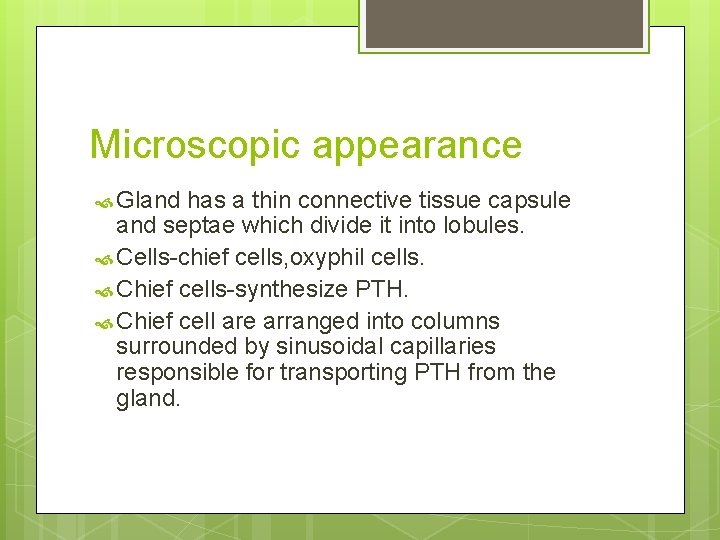 Microscopic appearance

Gland has a thin connective tissue capsule and septae which divide it into lobules.

Cells-chief cells,oxyphil cells.

Chief cells-synthesize PTH.

Chief cell are arranged into columns surrounded by sinusoidal capillaries responsible for transporting PTH from the gland.